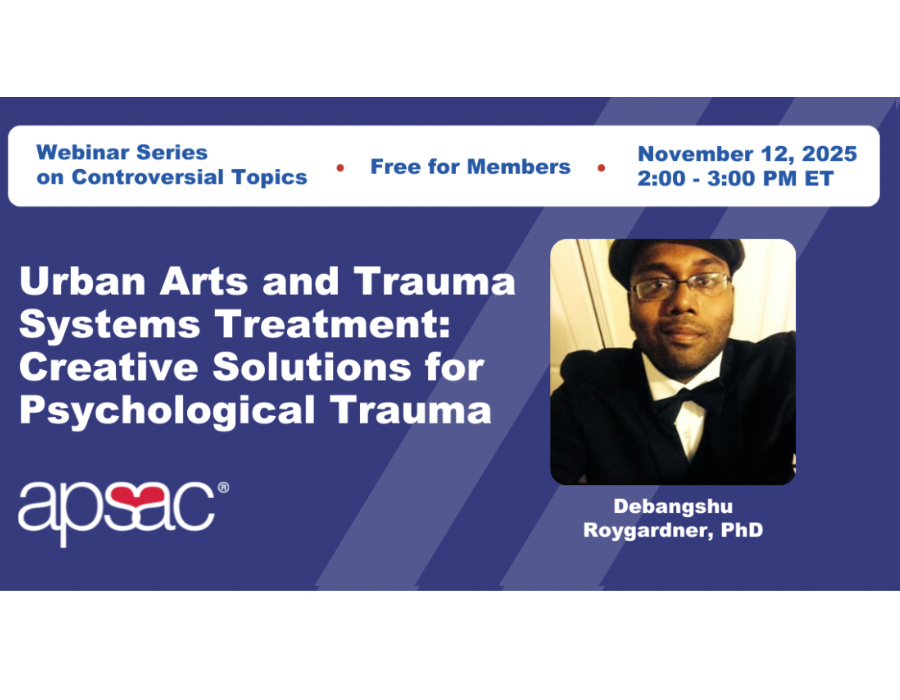 Webinar Series on Controversial Topics • Free for Members • November 12, 2025 2:00 - 3:00 PM ET

Urban Arts and Trauma Systems Treatment: Creative Solutions for Psychological Trauma

apsac®

Debangshu Roygardner, PhD